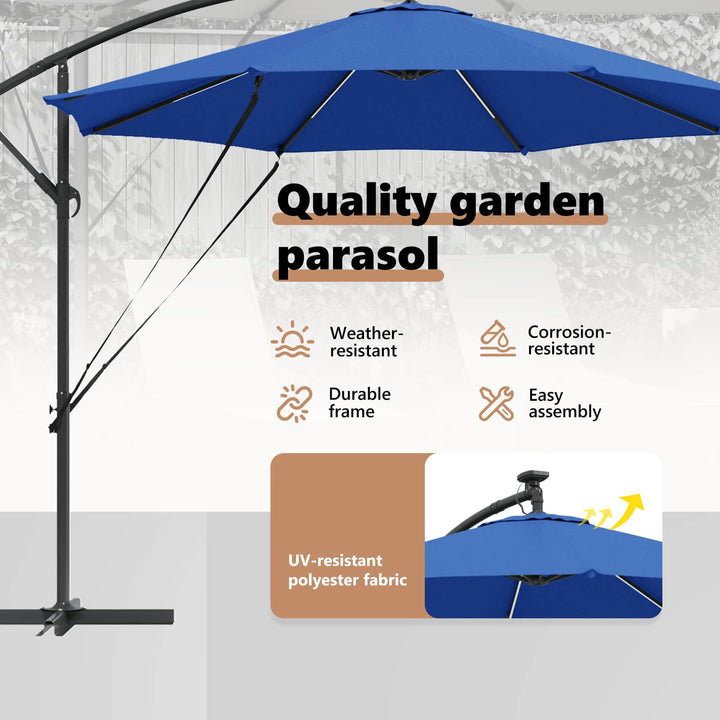 Quality garden parasol

Weather-resistant

Corrosion-resistant

Durable frame

Easy assembly

UV-resistant polyester fabric